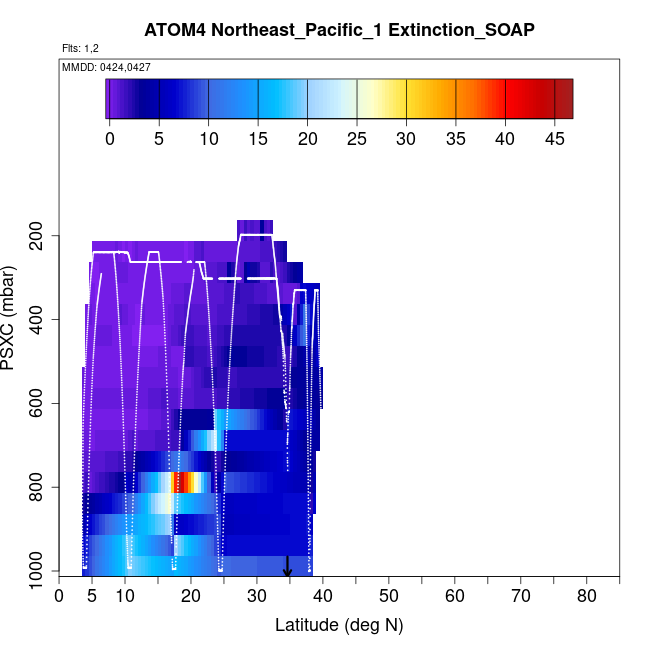 ATOM4 Northeast_Pacific_1 Extinction_SOAP

Flts: 1,2

MMDD: 0424,0427

0 5 10 15 20 25 30 35 40 45

PSXC (mbar)

200
400
600
800
1000

0 5 10 20 30 40 50 60 70 80

Latitude (deg N)